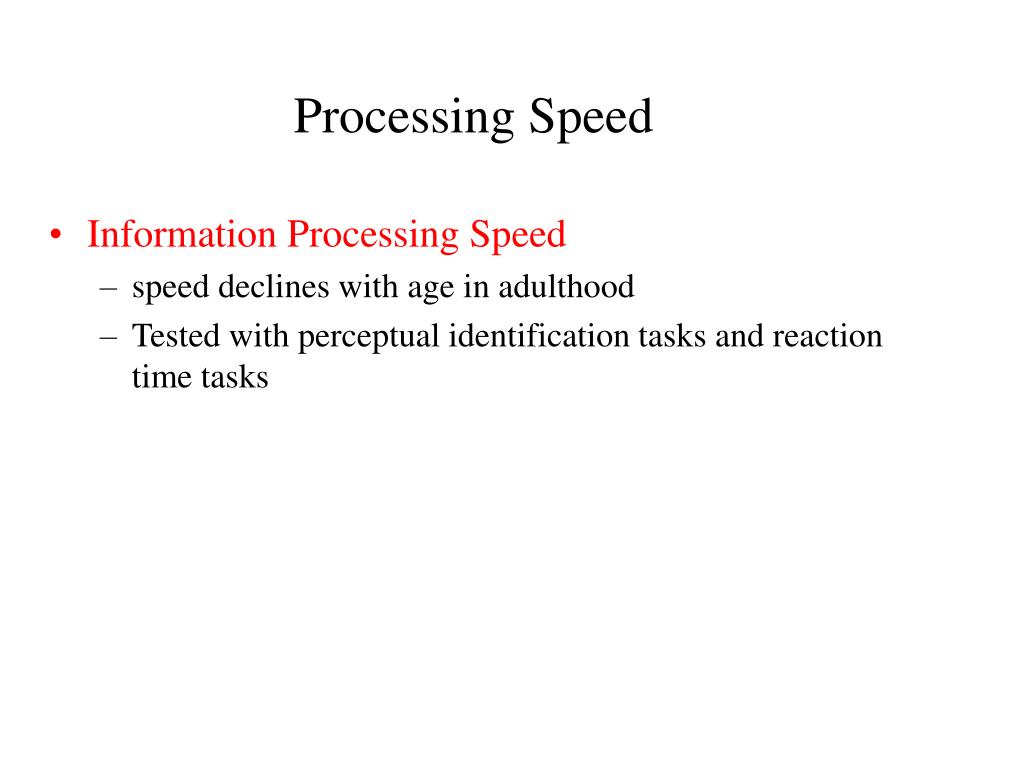 Processing Speed

• Information Processing Speed
– speed declines with age in adulthood
– Tested with perceptual identification tasks and reaction time tasks